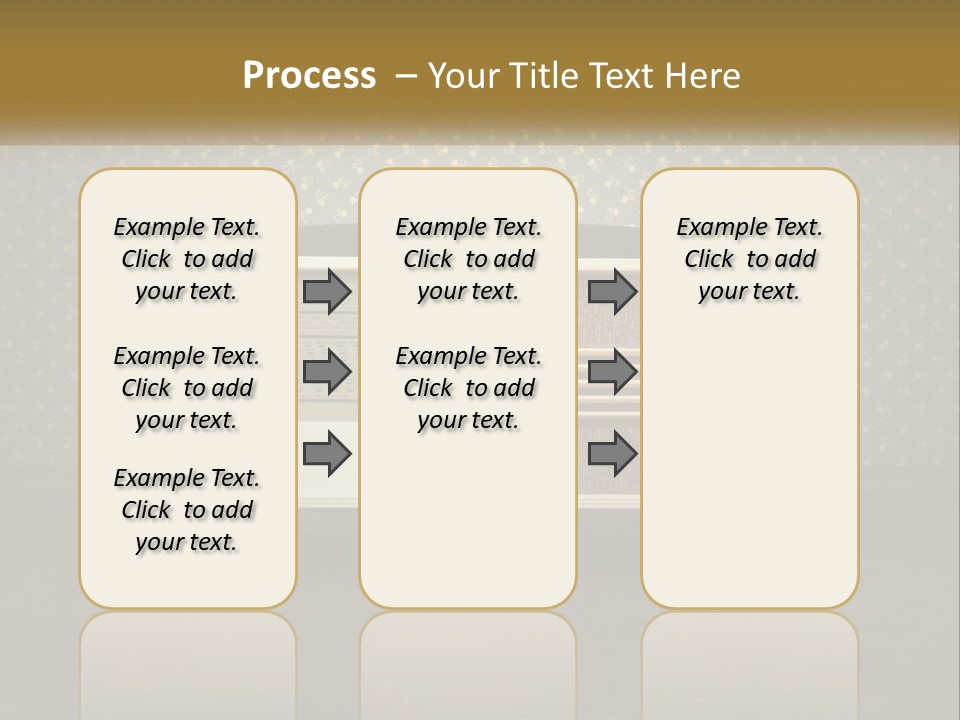 Process – Your Title Text Here

Example Text. Click to add your text.

Example Text. Click to add your text.

Example Text. Click to add your text.

Example Text. Click to add your text.

Example Text. Click to add your text.

Example Text. Click to add your text.